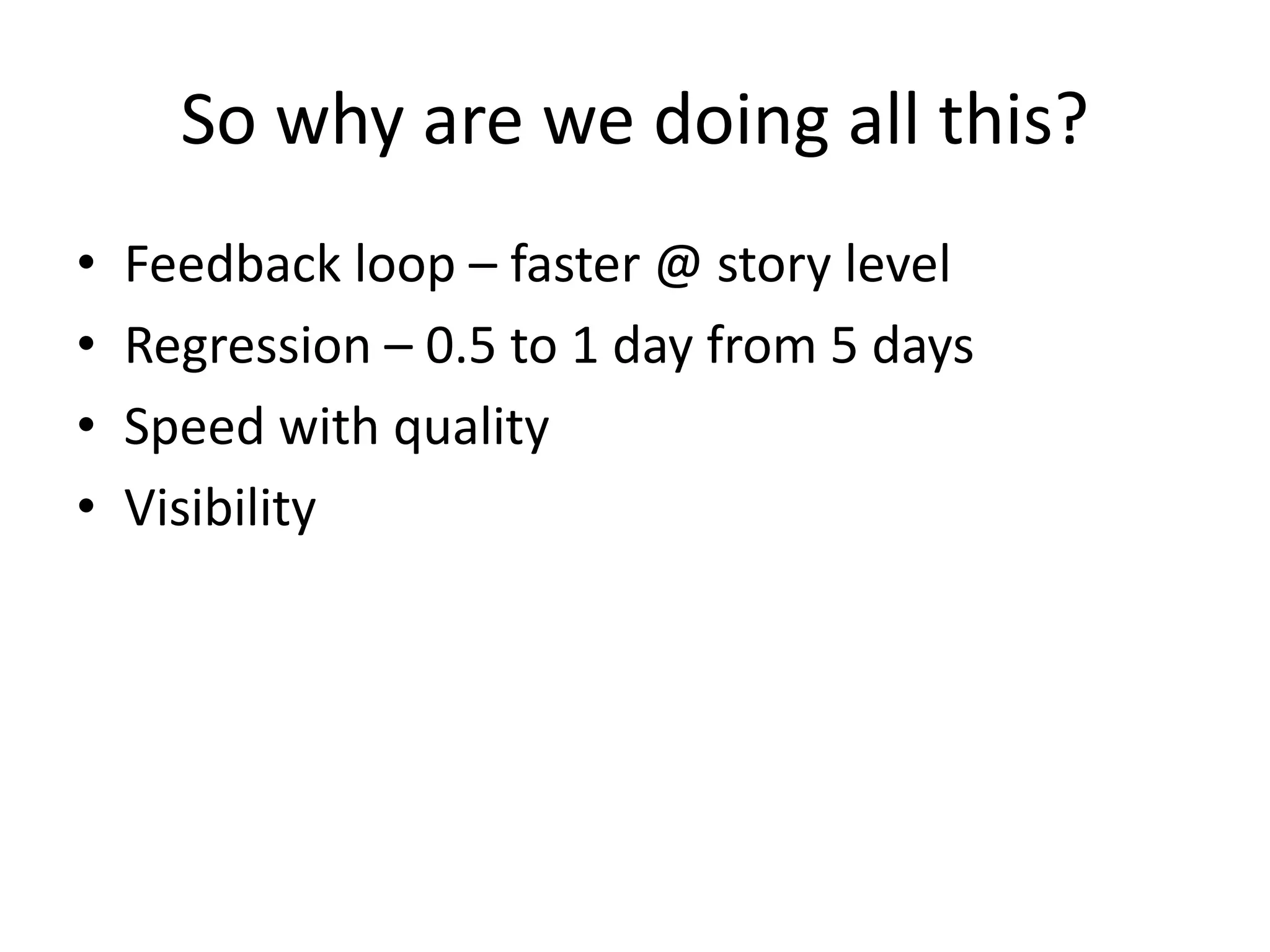 So why are we doing all this?

• Feedback loop – faster @ story level
• Regression – 0.5 to 1 day from 5 days
• Speed with quality
• Visibility